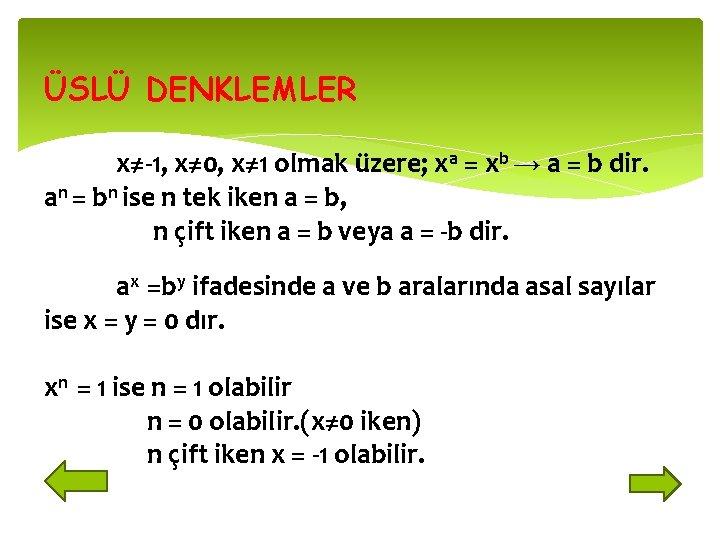 ÜSLÜ DENKLEMLER

$x \neq -1$, $x \neq 0$, $x \neq 1$ olmak üzere; $x^a = x^b \rightarrow a = b$ dir.
$a^n = b^n$ ise n tek iken $a = b$,
n çift iken $a = b$ veya $a = -b$ dir.

$a^x = b^y$ ifadesinde a ve b aralarında asal sayılar ise $x = y = 0$ dır.

$x^n = 1$ ise $n = 1$ olabilir
$n = 0$ olabilir.($x \neq 0$ iken)
n çift iken $x = -1$ olabilir.